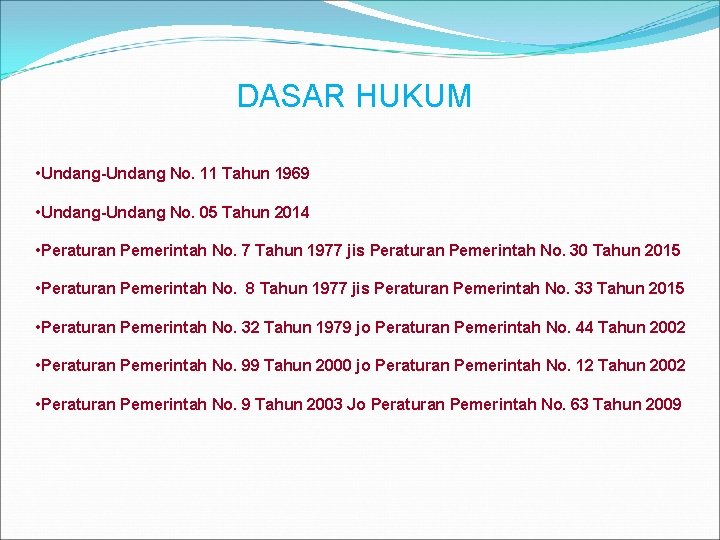 DASAR HUKUM

•Undang-Undang No. 11 Tahun 1969

•Undang-Undang No. 05 Tahun 2014

•Peraturan Pemerintah No. 7 Tahun 1977 jis Peraturan Pemerintah No. 30 Tahun 2015

•Peraturan Pemerintah No. 8 Tahun 1977 jis Peraturan Pemerintah No. 33 Tahun 2015

•Peraturan Pemerintah No. 32 Tahun 1979 jo Peraturan Pemerintah No. 44 Tahun 2002

•Peraturan Pemerintah No. 99 Tahun 2000 jo Peraturan Pemerintah No. 12 Tahun 2002

•Peraturan Pemerintah No. 9 Tahun 2003 Jo Peraturan Pemerintah No. 63 Tahun 2009